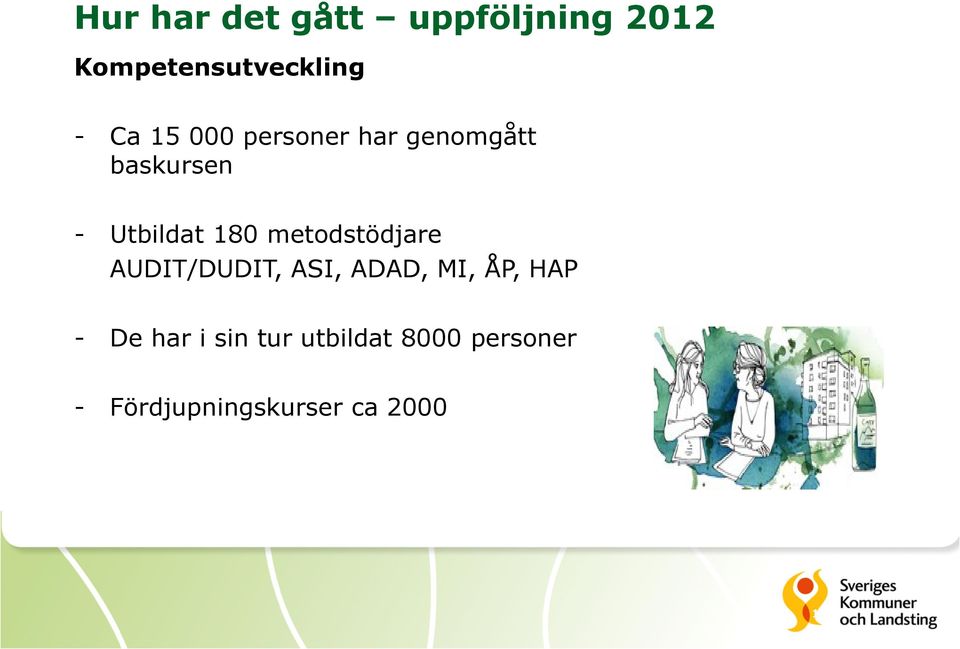 Hur har det gått – uppföljning 2012

Kompetensutveckling

- Ca 15 000 personer har genomgått baskursen

- Utbildat 180 metodstödjare
AUDIT/DUDIT, ASI, ADAD, MI, ÅP, HAP

- De har i sin tur utbildat 8000 personer

- Fördjupningskurser ca 2000

Sveriges Kommuner och Landsting